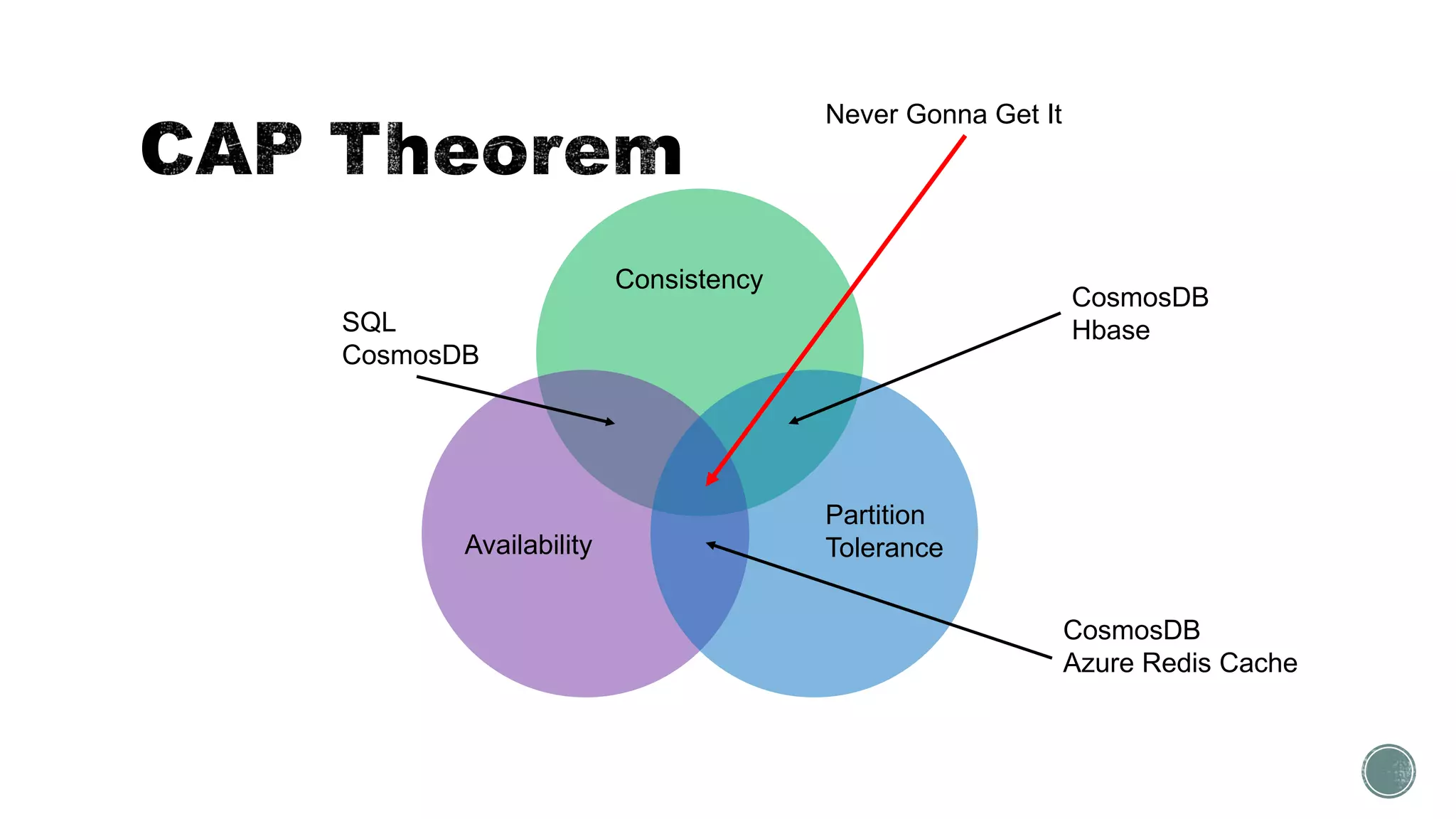 CAP Theorem

Never Gonna Get It

Consistency

SQL
CosmosDB

CosmosDB
Hbase

Availability

Partition
Tolerance

CosmosDB
Azure Redis Cache